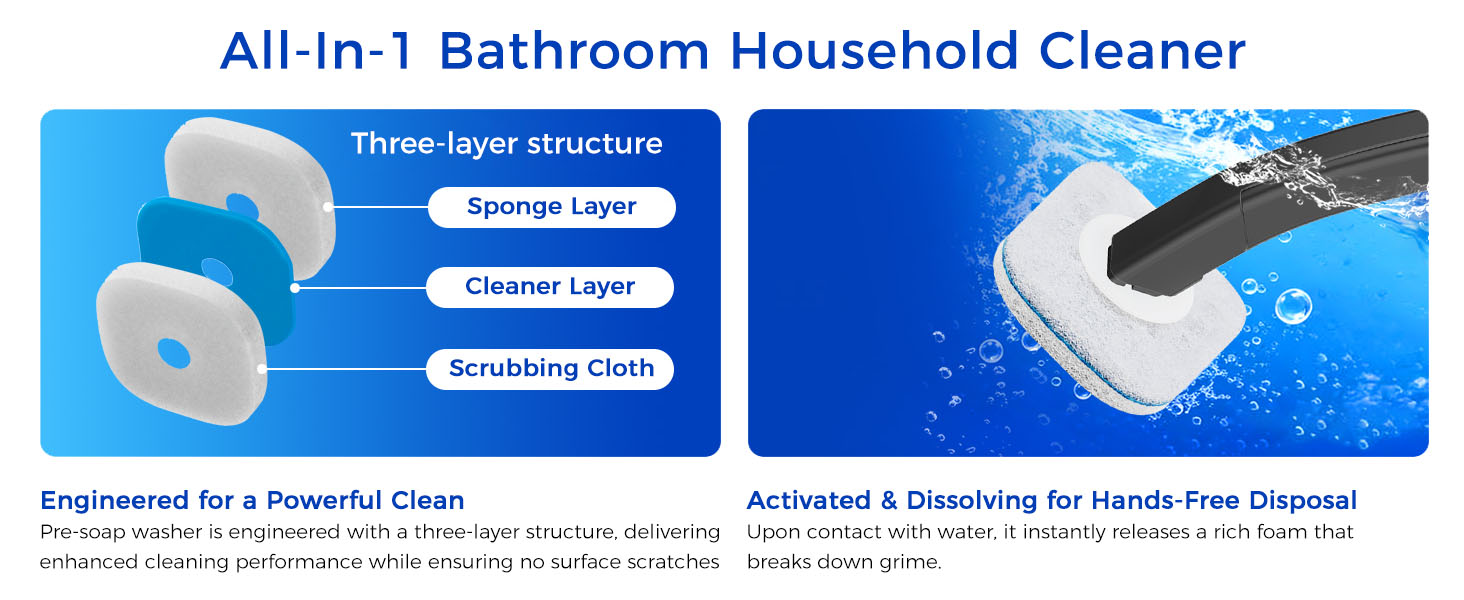 All-In-1 Bathroom Household Cleaner

Three-layer structure

Sponge Layer

Cleaner Layer

Scrubbing Cloth

Engineered for a Powerful Clean

Pre-soap washer is engineered with a three-layer structure, delivering enhanced cleaning performance while ensuring no surface scratches

Activated & Dissolving for Hands-Free Disposal

Upon contact with water, it instantly releases a rich foam that breaks down grime.